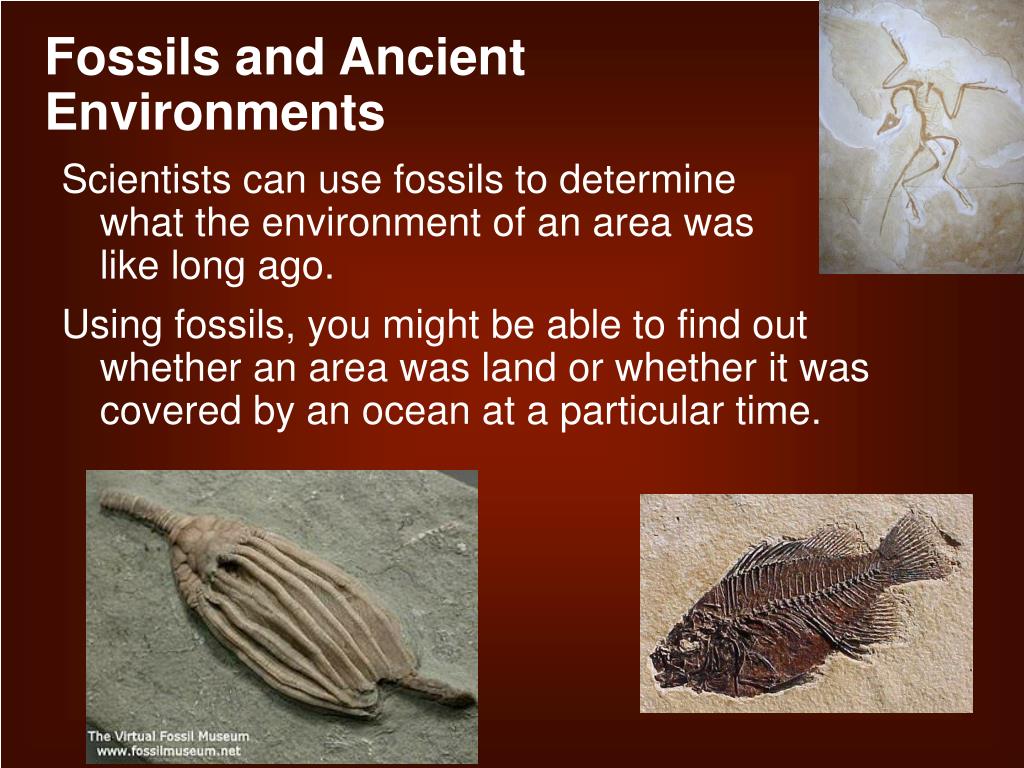 Fossils and Ancient Environments

Scientists can use fossils to determine what the environment of an area was like long ago.

Using fossils, you might be able to find out whether an area was land or whether it was covered by an ocean at a particular time.

The Virtual Fossil Museum
www.fossilmuseum.net